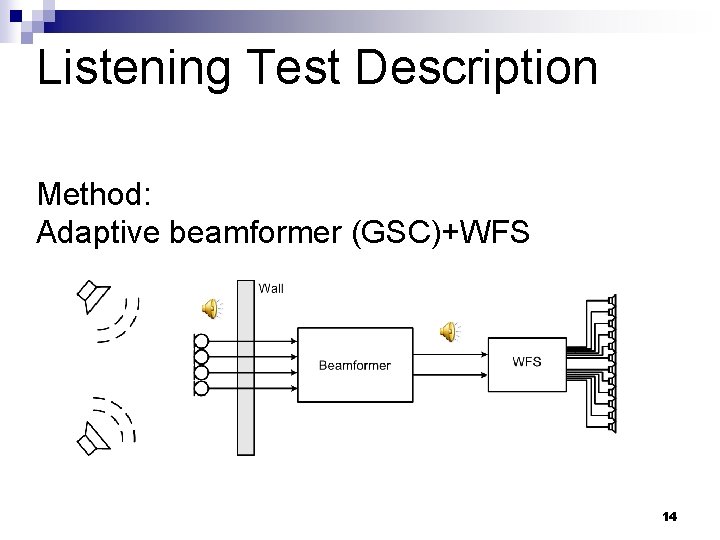 Listening Test Description

Method:
Adaptive beamformer (GSC)+WFS

Wall

Beamformer

WFS

14